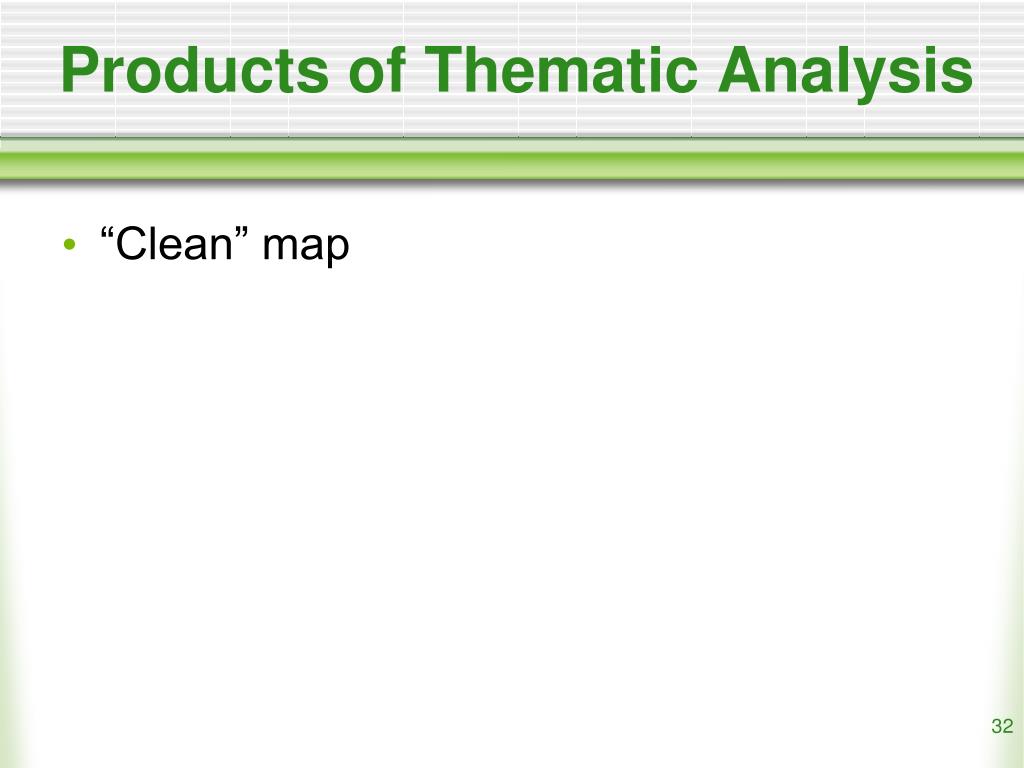 Products of Thematic Analysis

• “Clean” map

32